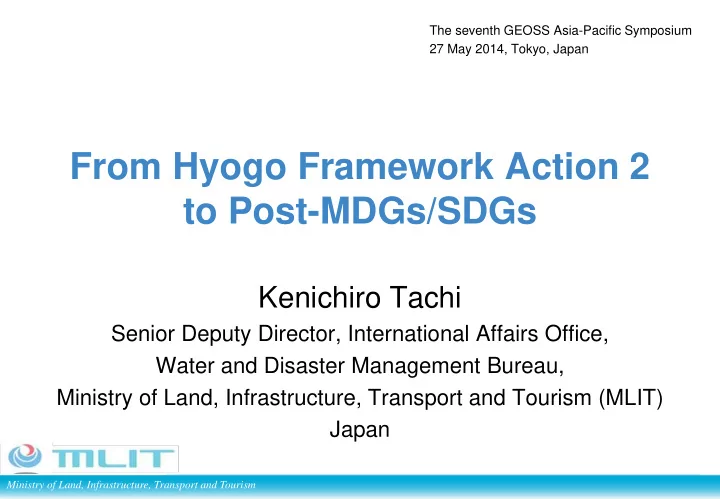 The seventh GEOSS Asia-Pacific Symposium
27 May 2014, Tokyo, Japan

From Hyogo Framework Action 2
to Post-MDGs/SDGs

Kenichiro Tachi
Senior Deputy Director, International Affairs Office,
Water and Disaster Management Bureau,
Ministry of Land, Infrastructure, Transport and Tourism (MLIT)
Japan

MLIT
Ministry of Land, Infrastructure, Transport and Tourism